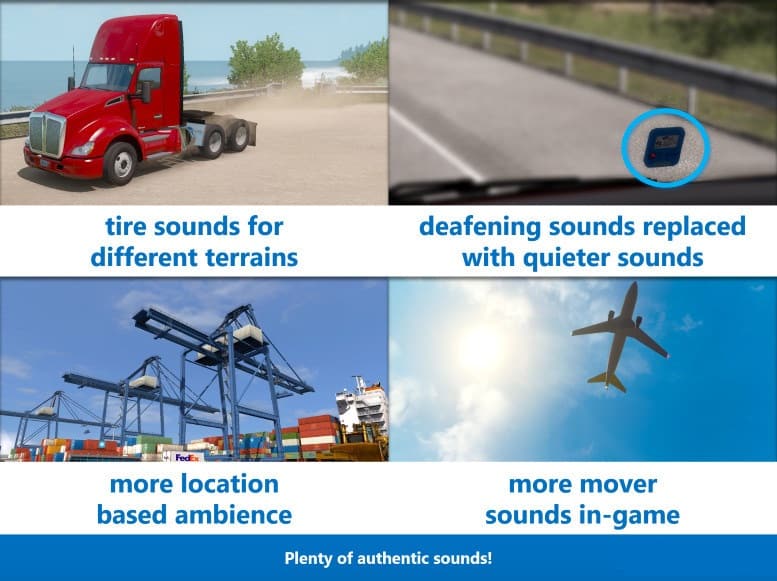 tire sounds for different terrains

deafening sounds replaced with quieter sounds

FedEx

more location based ambience

more mover sounds in-game

Plenty of authentic sounds!